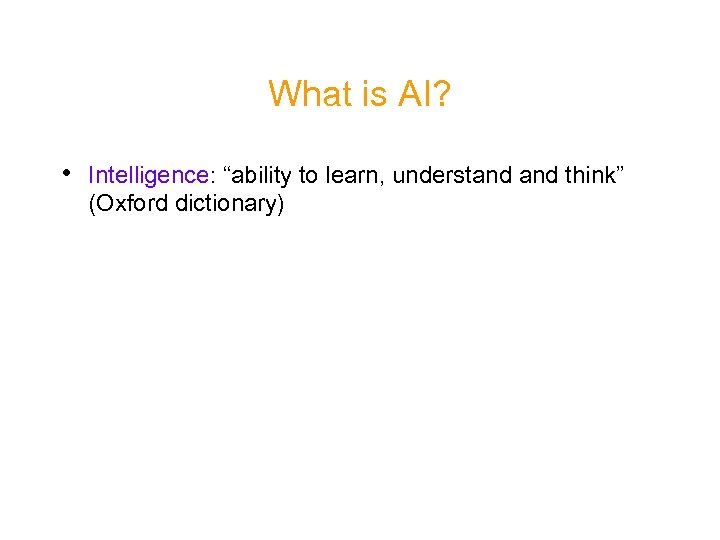 What is AI?

• Intelligence: “ability to learn, understand and think” (Oxford dictionary)